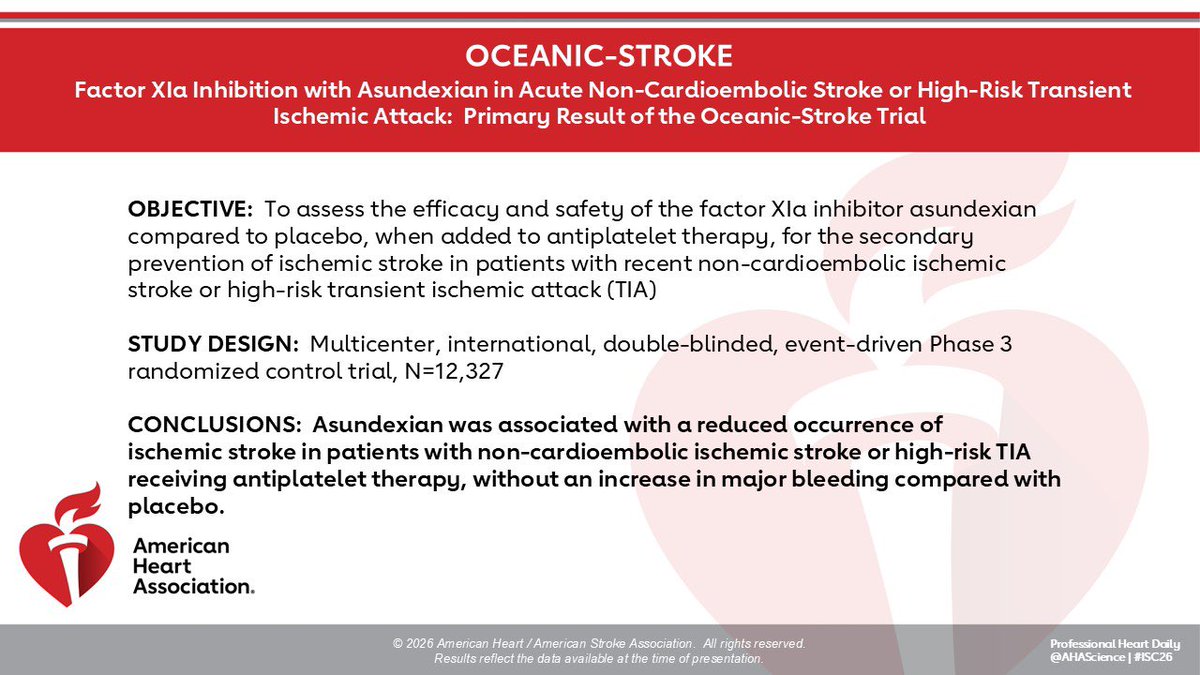 OCEANIC-STROKE

Factor XIa Inhibition with Asundexian in Acute Non-Cardioembolic Stroke or High-Risk Transient Ischemic Attack: Primary Result of the Oceanic-Stroke Trial

OBJECTIVE: To assess the efficacy and safety of the factor XIa inhibitor asundexian compared to placebo, when added to antiplatelet therapy, for the secondary prevention of ischemic stroke in patients with recent non-cardioembolic ischemic stroke or high-risk transient ischemic attack (TIA)

STUDY DESIGN: Multicenter, international, double-blinded, event-driven Phase 3 randomized control trial, N=12,327

CONCLUSIONS: Asundexian was associated with a reduced occurrence of ischemic stroke in patients with non-cardioembolic ischemic stroke or high-risk TIA receiving antiplatelet therapy, without an increase in major bleeding compared with placebo.

American Heart Association.

© 2026 American Heart / American Stroke Association. All rights reserved.
Results reflect the data available at the time of presentation.

Professional Heart Daily
@AHAScience | #ISC26